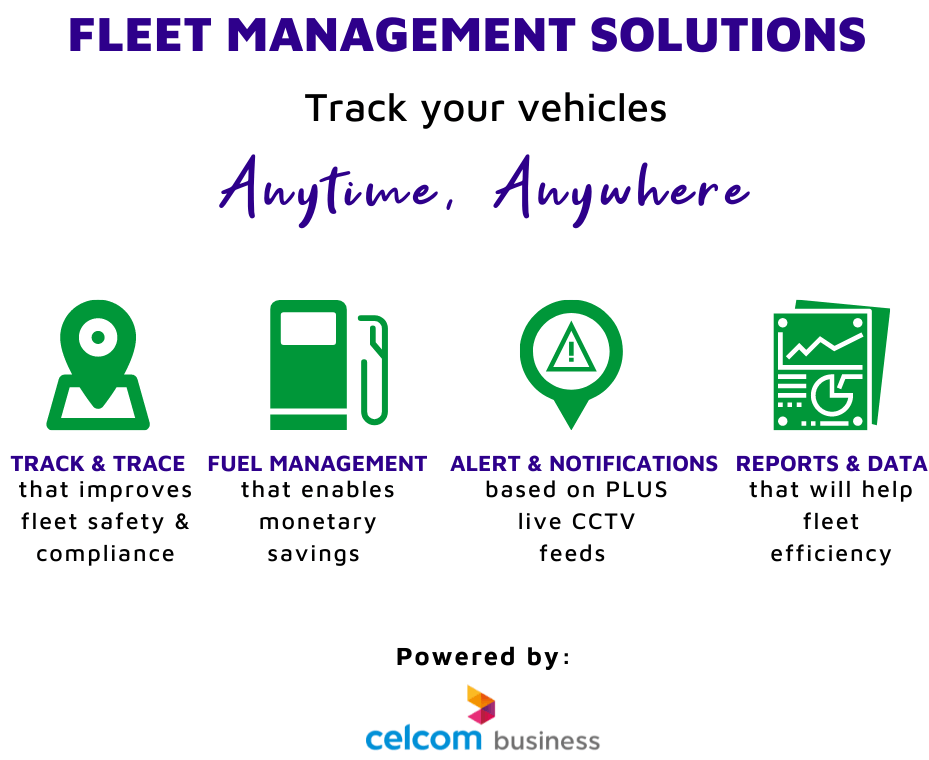 FLEET MANAGEMENT SOLUTIONS

Track your vehicles

Anytime, Anywhere

TRACK & TRACE
that improves fleet safety & compliance

FUEL MANAGEMENT
that enables monetary savings

ALERT & NOTIFICATIONS
based on PLUS live CCTV feeds

REPORTS & DATA
that will help fleet efficiency

Powered by:

celcom business